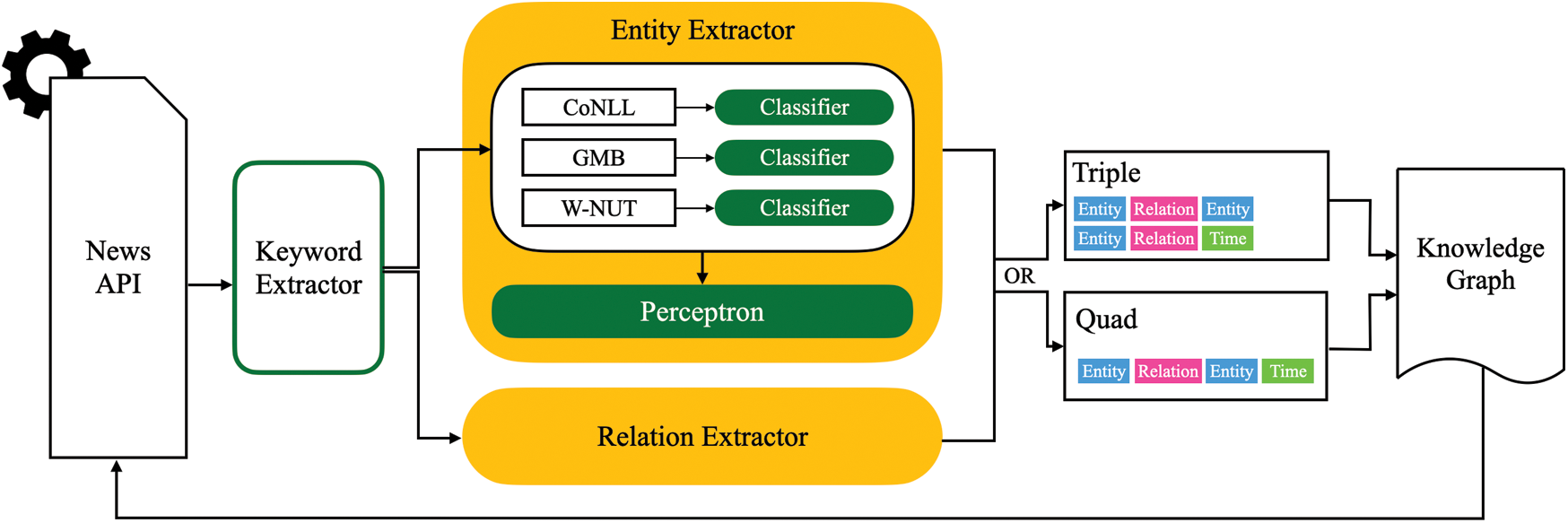 News API

Keyword Extractor

Entity Extractor

CoNLL
Classifier
GMB
Classifier
W-NUT
Classifier

Perceptron

Relation Extractor

OR

Triple
Entity Relation Entity
Entity Relation Time

Quad
Entity Relation Entity Time

Knowledge Graph